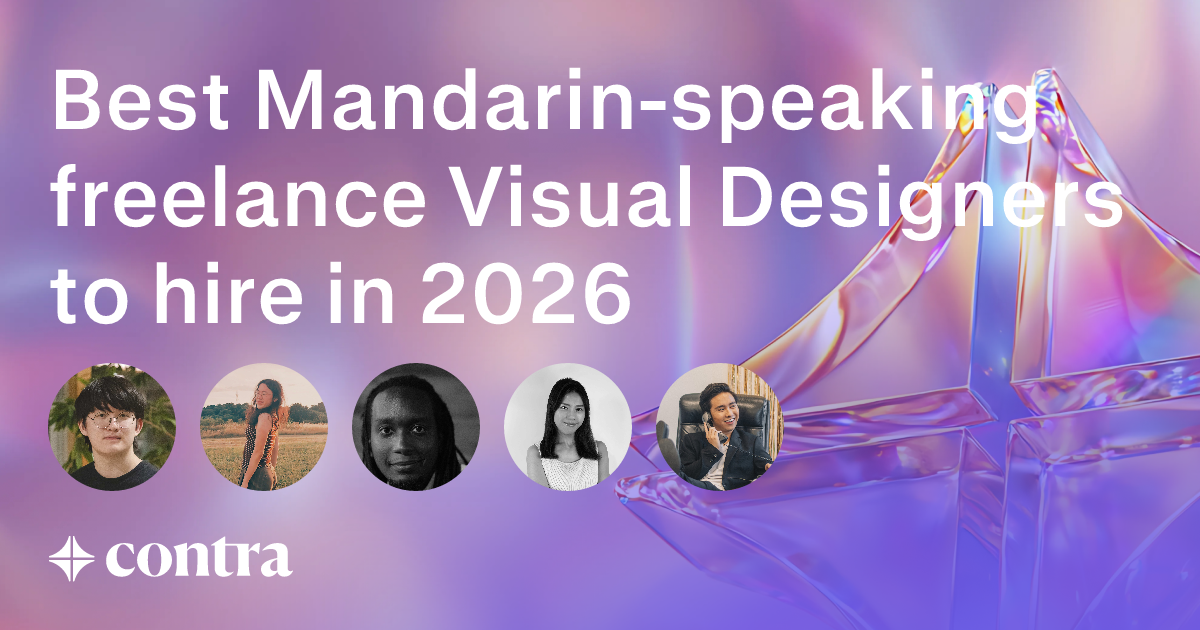 Best Mandarin-speaking freelance Visual Designers to hire in 2026

contra